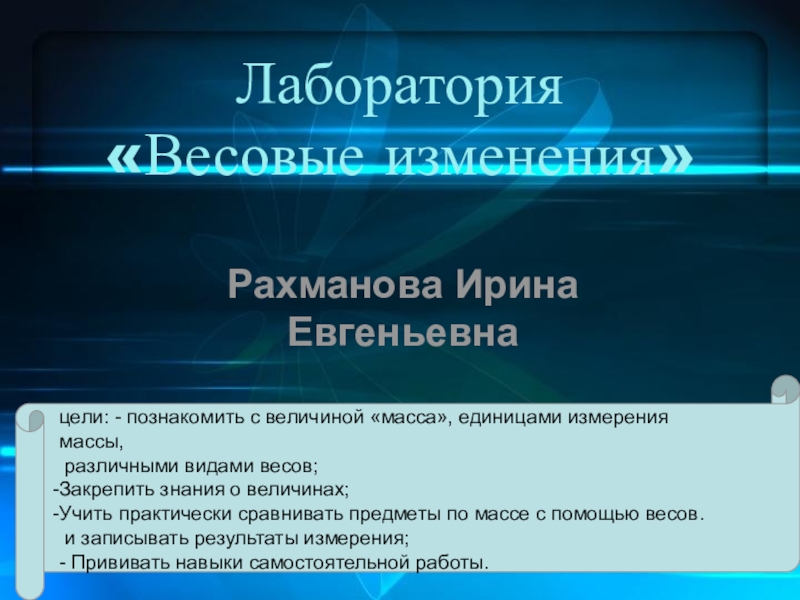 Лаборатория
«Весовые изменения»

Рахманова Ирина Евгеньевна

цели: - познакомить с величиной «масса», единицами измерения массы,
различными видами весов;
-Закрепить знания о величинах;
-Учить практически сравнивать предметы по массе с помощью весов.
и записывать результаты измерения;
- Прививать навыки самостоятельной работы.